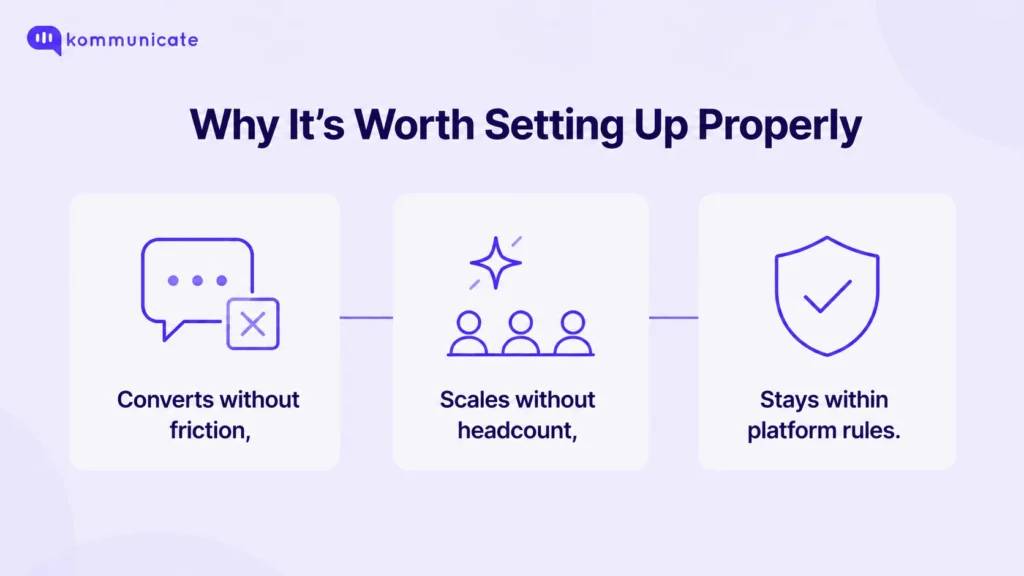 kommunicate

Why It's Worth Setting Up Properly

Converts without friction,

Scales without headcount,

Stays within platform rules.